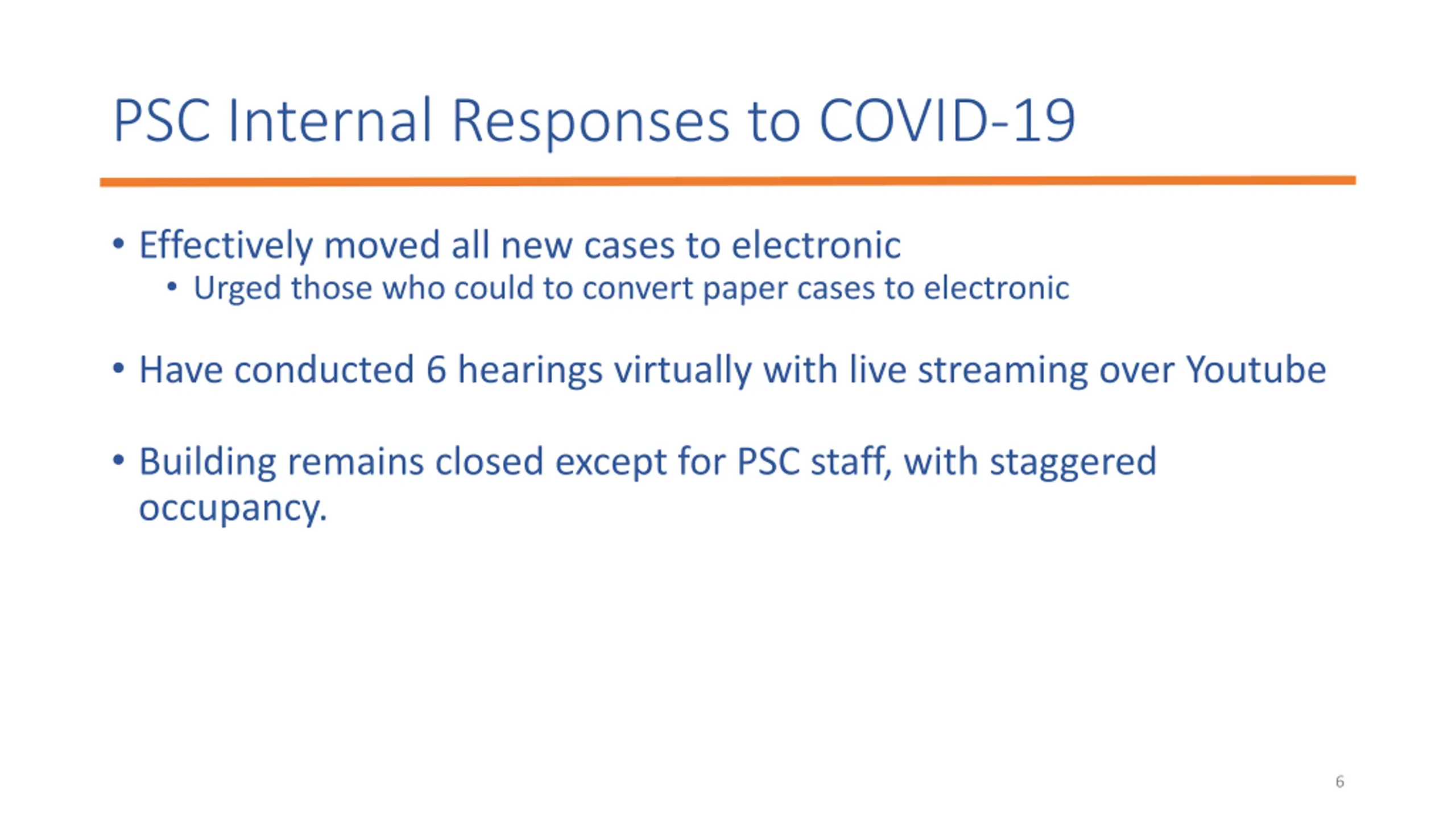 PSC Internal Responses to COVID-19

• Effectively moved all new cases to electronic
  • Urged those who could to convert paper cases to electronic

• Have conducted 6 hearings virtually with live streaming over Youtube

• Building remains closed except for PSC staff, with staggered occupancy.

6